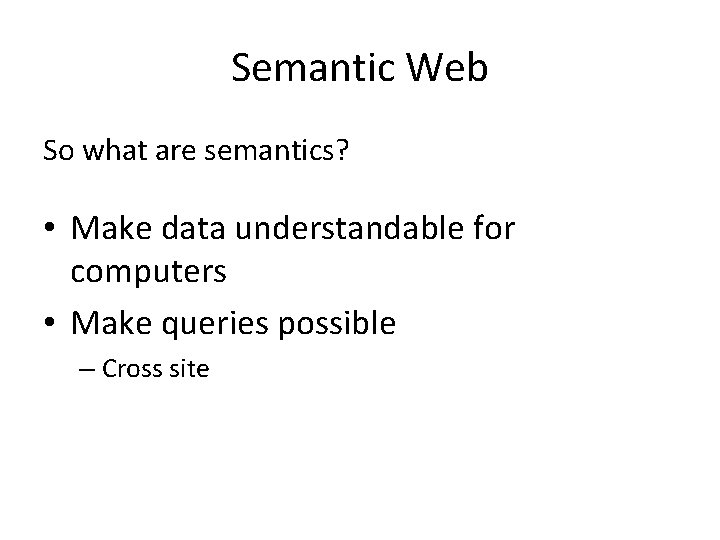 Semantic Web

So what are semantics?

• Make data understandable for computers
• Make queries possible
  – Cross site